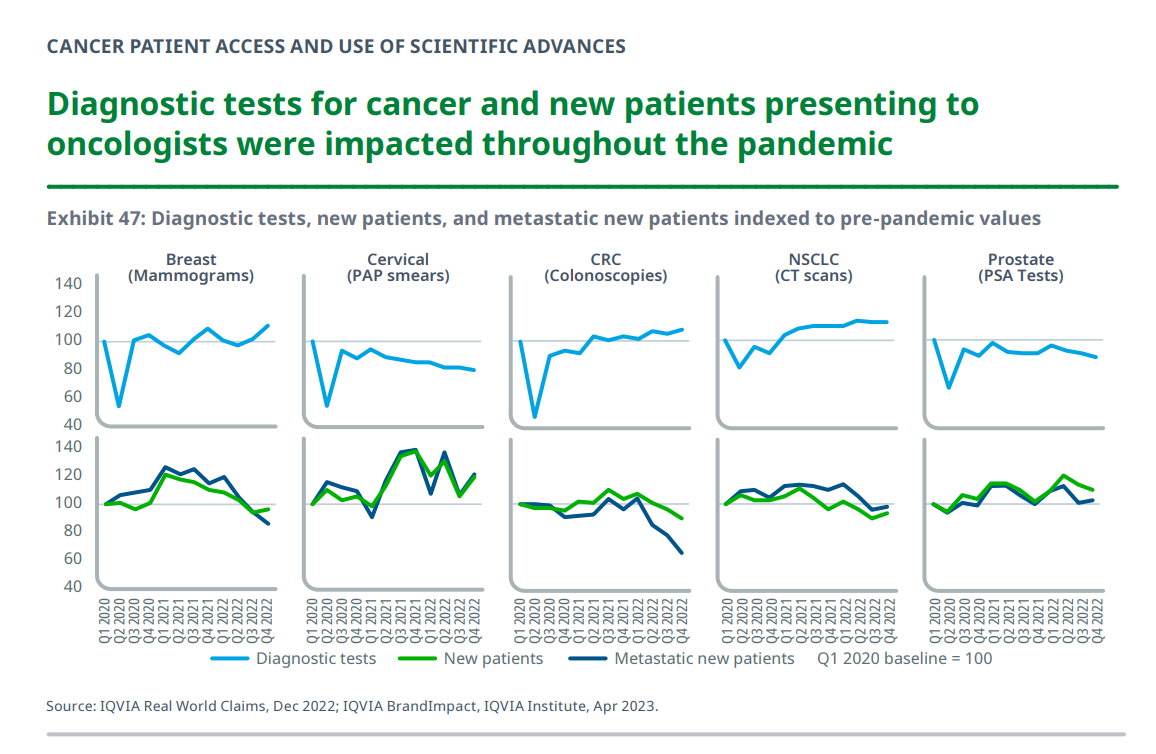 CANCER PATIENT ACCESS AND USE OF SCIENTIFIC ADVANCES

Diagnostic tests for cancer and new patients presenting to oncologists were impacted throughout the pandemic

Exhibit 47: Diagnostic tests, new patients, and metastatic new patients indexed to pre-pandemic values

Breast (Mammograms)

Cervical (PAP smears)

CRC (Colonoscopies)

NSCLC (CT scans)

Prostate (PSA Tests)

140
120
100
80
60
40

140
120
100
80
60
40

Q1 2020
Q2 2020
Q3 2020
Q4 2020
Q1 2021
Q2 2021
Q3 2021
Q4 2021
Q1 2022
Q2 2022
Q3 2022
Q4 2022

Q1 2020
Q2 2020
Q3 2020
Q4 2020
Q1 2021
Q2 2021
Q3 2021
Q4 2021
Q1 2022
Q2 2022
Q3 2022
Q4 2022

Q1 2020
Q2 2020
Q3 2020
Q4 2020
Q1 2021
Q2 2021
Q3 2021
Q4 2021
Q1 2022
Q2 2022
Q3 2022
Q4 2022

Q1 2020
Q2 2020
Q3 2020
Q4 2020
Q1 2021
Q2 2021
Q3 2021
Q4 2021
Q1 2022
Q2 2022
Q3 2022
Q4 2022

Q1 2020
Q2 2020
Q3 2020
Q4 2020
Q1 2021
Q2 2021
Q3 2021
Q4 2021
Q1 2022
Q2 2022
Q3 2022
Q4 2022

Diagnostic tests New patients Metastatic new patients Q1 2020 baseline = 100

Source: IQVIA Real World Claims, Dec 2022; IQVIA BrandImpact, IQVIA Institute, Apr 2023.